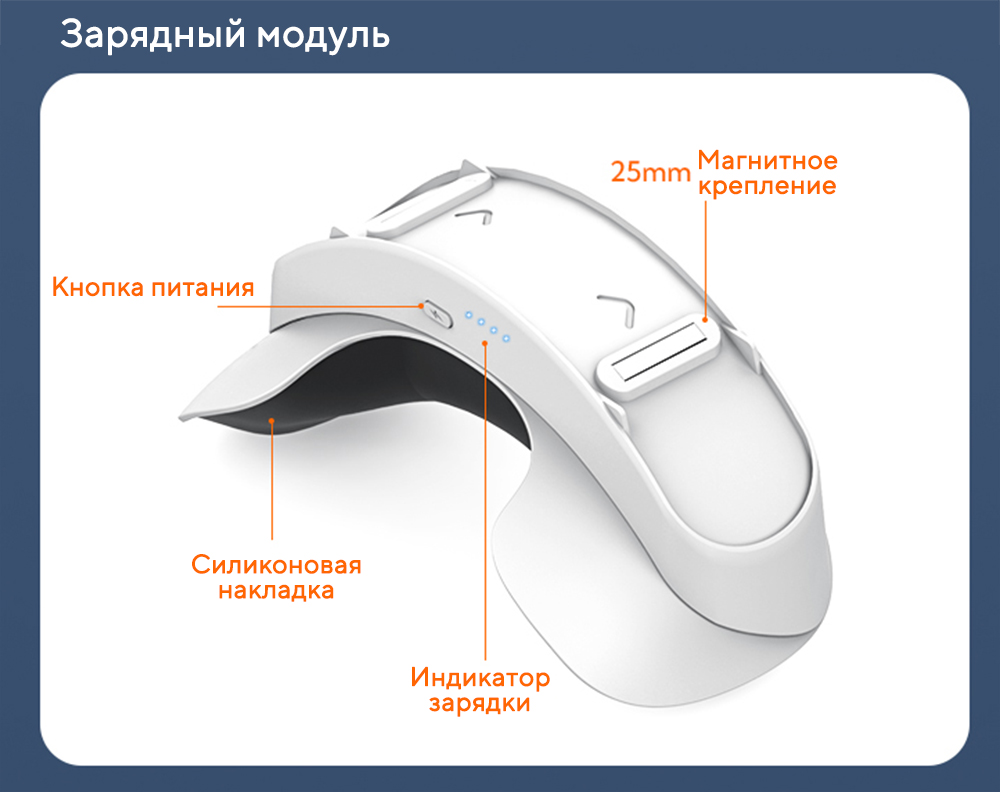 Зарядный модуль

25mm Магнитное крепление

Кнопка питания

Силиконовая накладка

Индикатор зарядки